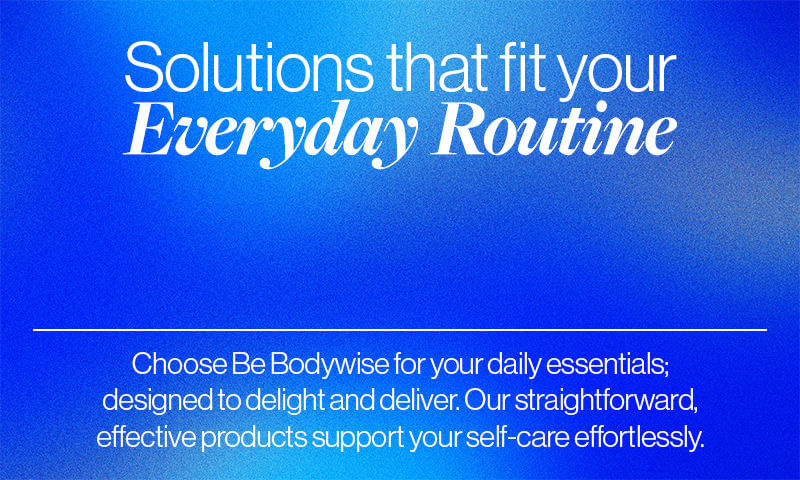 Solutions that fit your
Everyday Routine

Choose Be Bodywise for your daily essentials; designed to delight and deliver. Our straightforward, effective products support your self-care effortlessly.